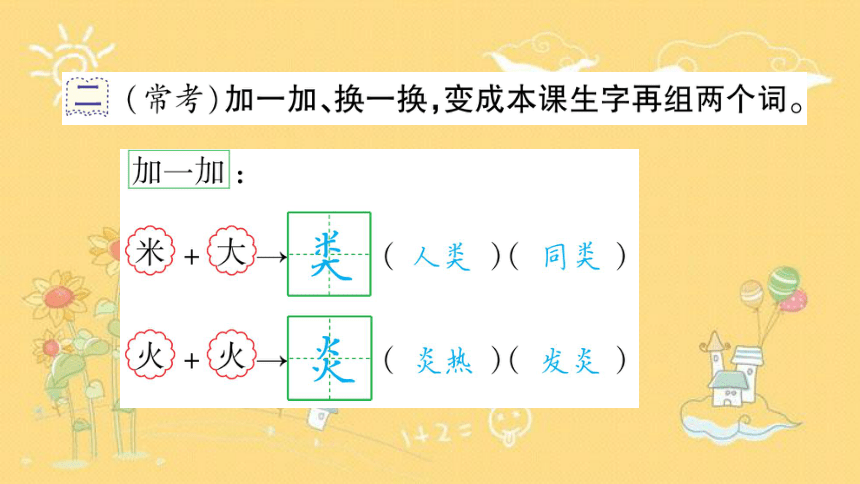 二 （常考）加一加、换一换，变成本课生字再组两个词。

加一加：

米 + 大 → 类 （ 人类 ）（ 同类 ）

火 + 火 → 炎 （ 炎热 ）（ 发炎 ）

1+2=